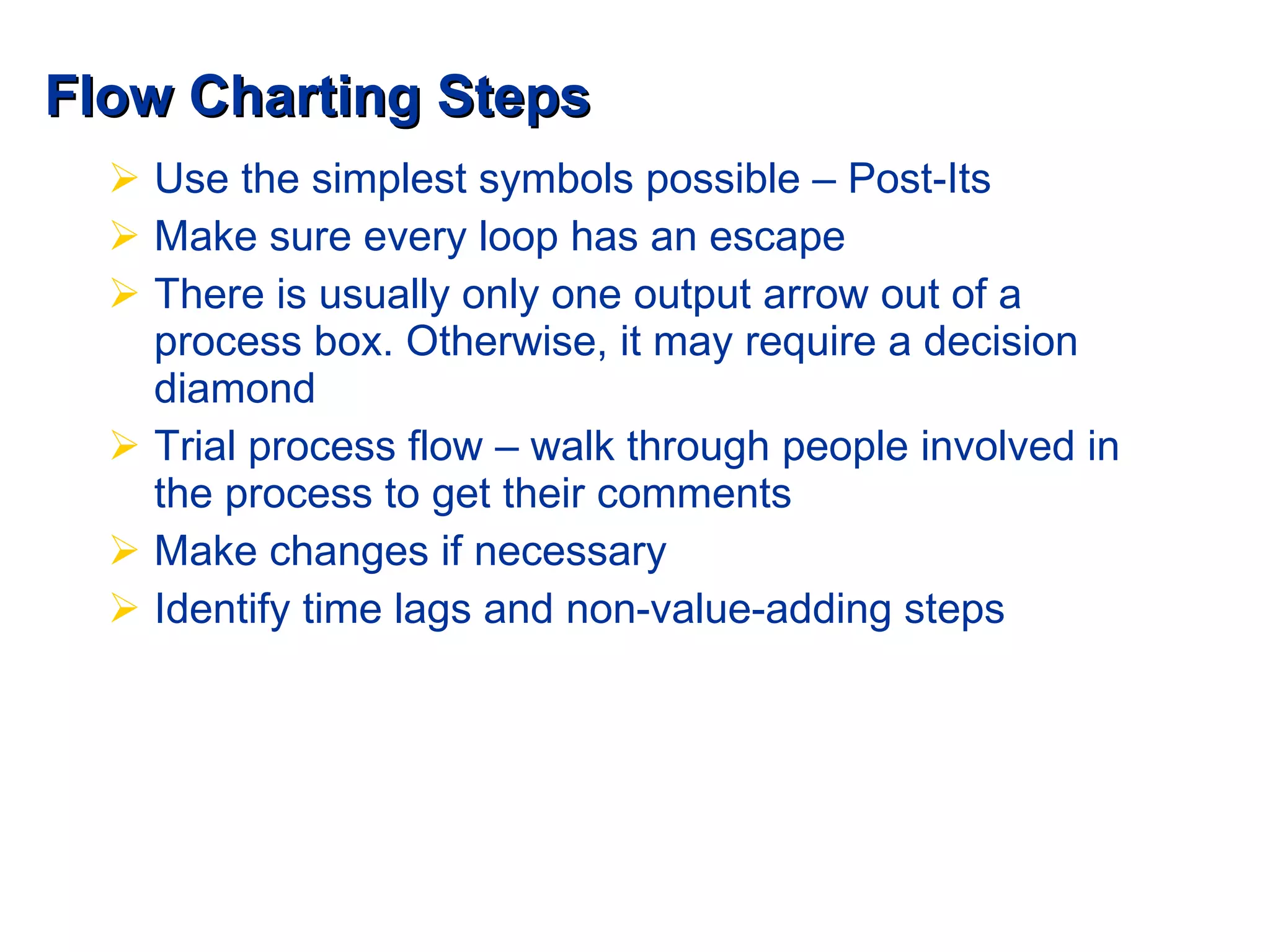 Flow Charting Steps

➢ Use the simplest symbols possible – Post-Its
➢ Make sure every loop has an escape
➢ There is usually only one output arrow out of a process box. Otherwise, it may require a decision diamond
➢ Trial process flow – walk through people involved in the process to get their comments
➢ Make changes if necessary
➢ Identify time lags and non-value-adding steps